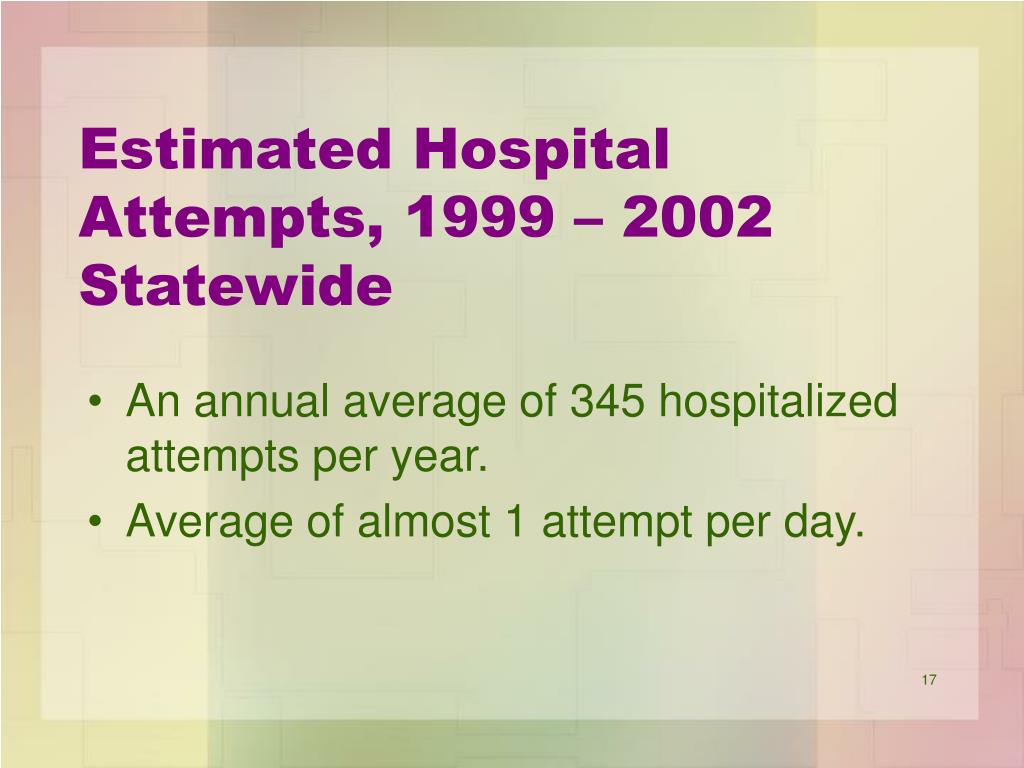 Estimated Hospital Attempts, 1999 – 2002 Statewide

• An annual average of 345 hospitalized attempts per year.
• Average of almost 1 attempt per day.

17